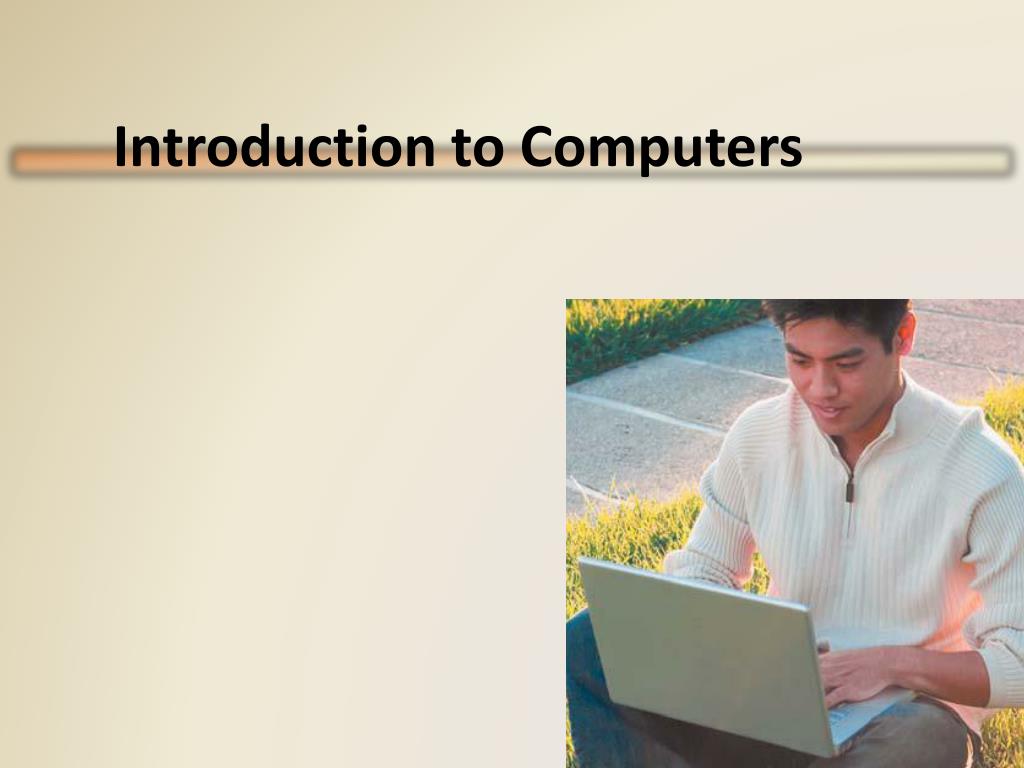 Introduction to Computers